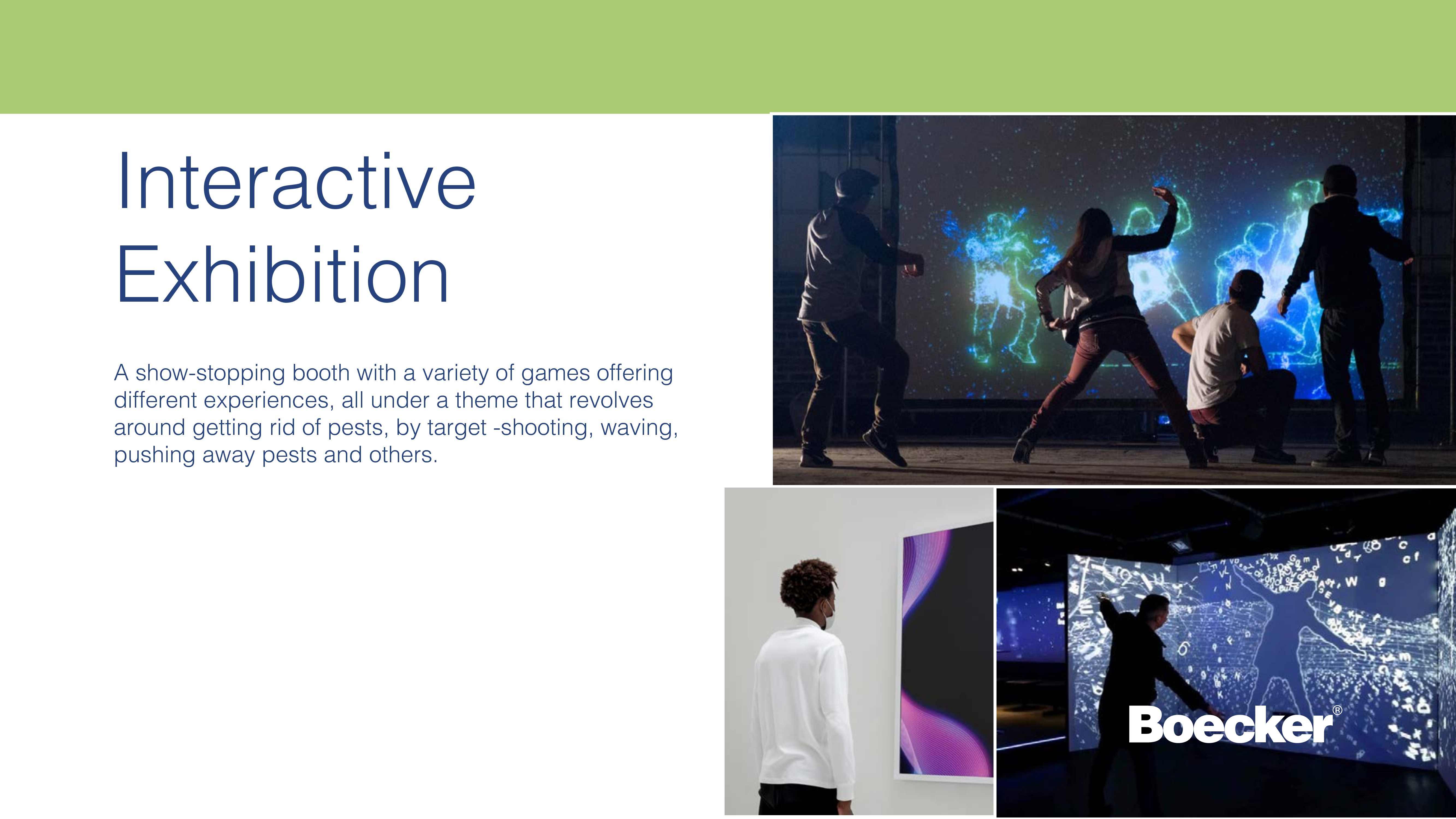 Interactive Exhibition

A show-stopping booth with a variety of games offering different experiences, all under a theme that revolves around getting rid of pests, by target -shooting, waving, pushing away pests and others.

Boecker®